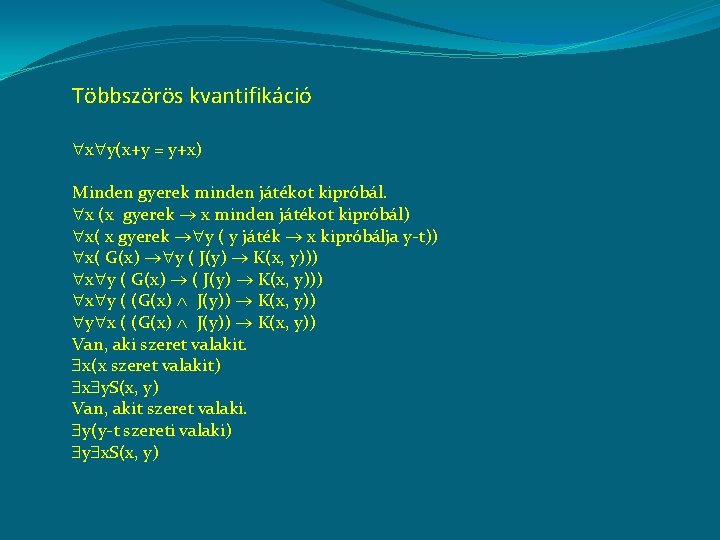 Többszörös kvantifikáció

$\forall x \forall y(x+y = y+x)$

Minden gyerek minden játékot kipróbál.
$\forall x$ (x gyerek $\rightarrow$ x minden játékot kipróbál)
$\forall x$( x gyerek $\rightarrow \forall y$ ( y játék $\rightarrow$ x kipróbálja y-t))
$\forall x( G(x) \rightarrow \forall y ( J(y) \rightarrow K(x, y)))$
$\forall x \forall y ( G(x) \rightarrow ( J(y) \rightarrow K(x, y)))$
$\forall x \forall y ( (G(x) \wedge J(y)) \rightarrow K(x, y))$
$\forall y \forall x ( (G(x) \wedge J(y)) \rightarrow K(x, y))$
Van, aki szeret valakit.
$\exists x$(x szeret valakit)
$\exists x \exists y S(x, y)$
Van, akit szeret valaki.
$\exists y$(y-t szereti valaki)
$\exists y \exists x S(x, y)$